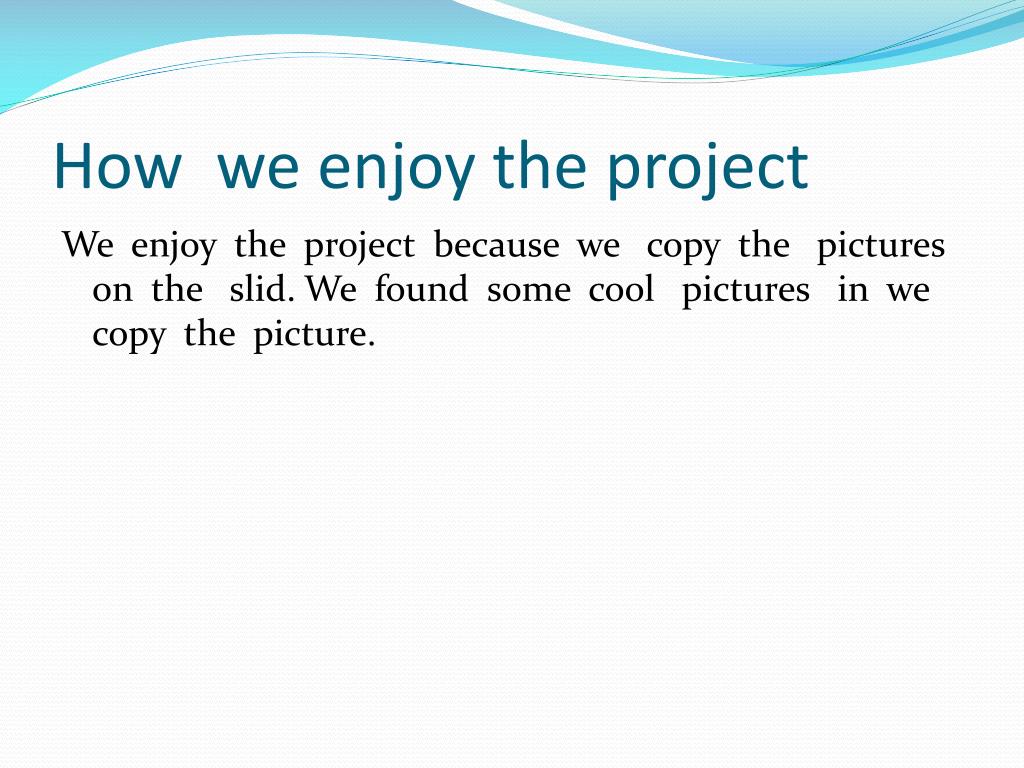 How we enjoy the project

We enjoy the project because we copy the pictures on the slid. We found some cool pictures in we copy the picture.